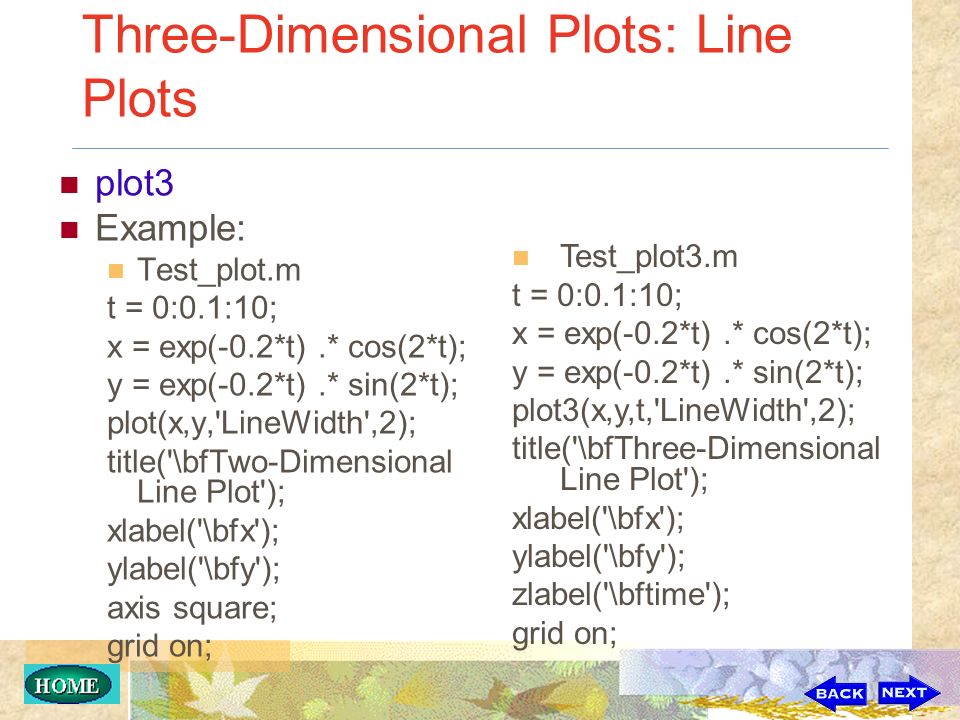 Three-Dimensional Plots: Line Plots

plot3

Example:

Test_plot.m

t = 0:0.1:10;
x = exp(-0.2*t) .* cos(2*t);
y = exp(-0.2*t) .* sin(2*t);
plot(x,y,'LineWidth',2);
title('\bfTwo-Dimensional Line Plot');
xlabel('\bfx');
ylabel('\bfy');
axis square;
grid on;

Test_plot3.m

t = 0:0.1:10;
x = exp(-0.2*t) .* cos(2*t);
y = exp(-0.2*t) .* sin(2*t);
plot3(x,y,t,'LineWidth',2);
title('\bfThree-Dimensional Line Plot');
xlabel('\bfx');
ylabel('\bfy');
zlabel('\bftime');
grid on;

HOME

BACK

NEXT